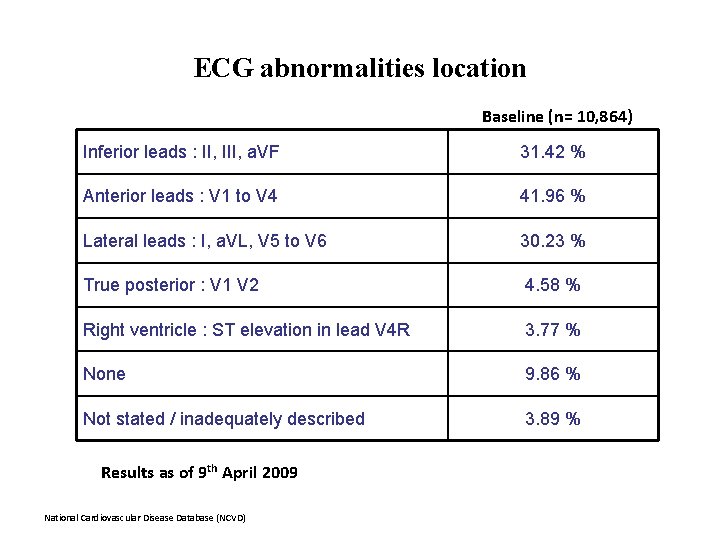 ECG abnormalities location

| | Baseline (n= 10,864) |
|---|---|
| Inferior leads : II, III, aVF | 31.42 % |
| Anterior leads : V1 to V4 | 41.96 % |
| Lateral leads : I, aVL, V5 to V6 | 30.23 % |
| True posterior : V1 V2 | 4.58 % |
| Right ventricle : ST elevation in lead V4R | 3.77 % |
| None | 9.86 % |
| Not stated / inadequately described | 3.89 % |

Results as of 9$^{th}$ April 2009

National Cardiovascular Disease Database (NCVD)